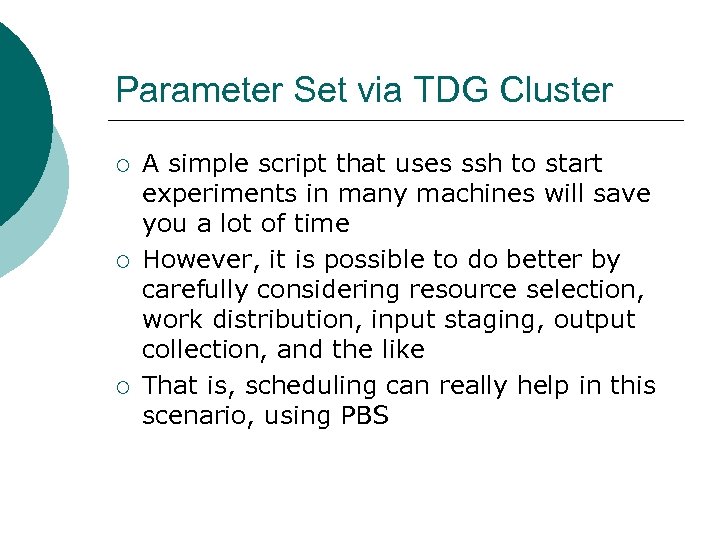 Parameter Set via TDG Cluster

○ A simple script that uses ssh to start experiments in many machines will save you a lot of time

○ However, it is possible to do better by carefully considering resource selection, work distribution, input staging, output collection, and the like

○ That is, scheduling can really help in this scenario, using PBS